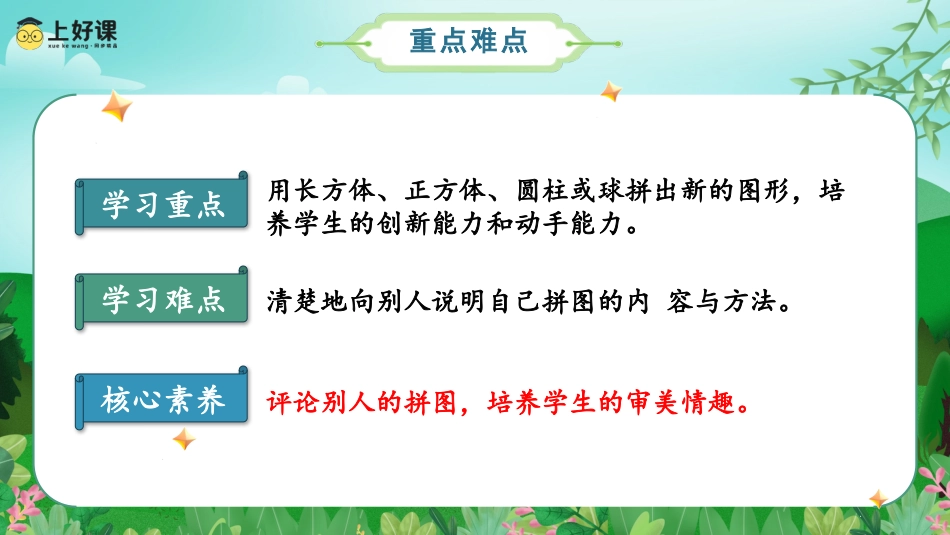 上好课
xue ke wang · 同步精品

重点难点

学习重点
用长方体、正方体、圆柱或球拼出新的图形，培养学生的创新能力和动手能力。

学习难点
清楚地向别人说明自己拼图的内 容与方法。

核心素养
评论别人的拼图，培养学生的审美情趣。